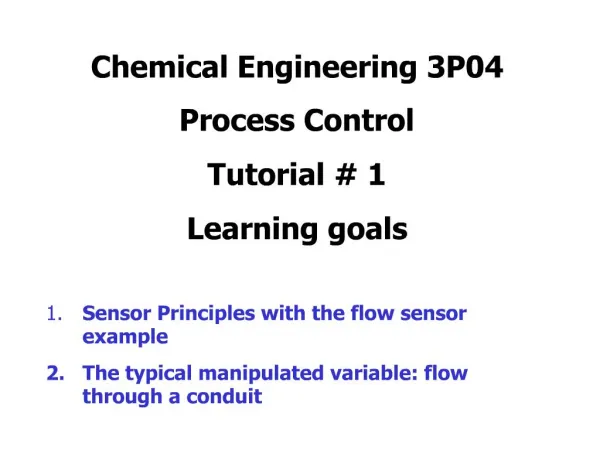 Chemical Engineering 3P04

Process Control

Tutorial # 1

Learning goals

1. Sensor Principles with the flow sensor example

2. The typical manipulated variable: flow through a conduit